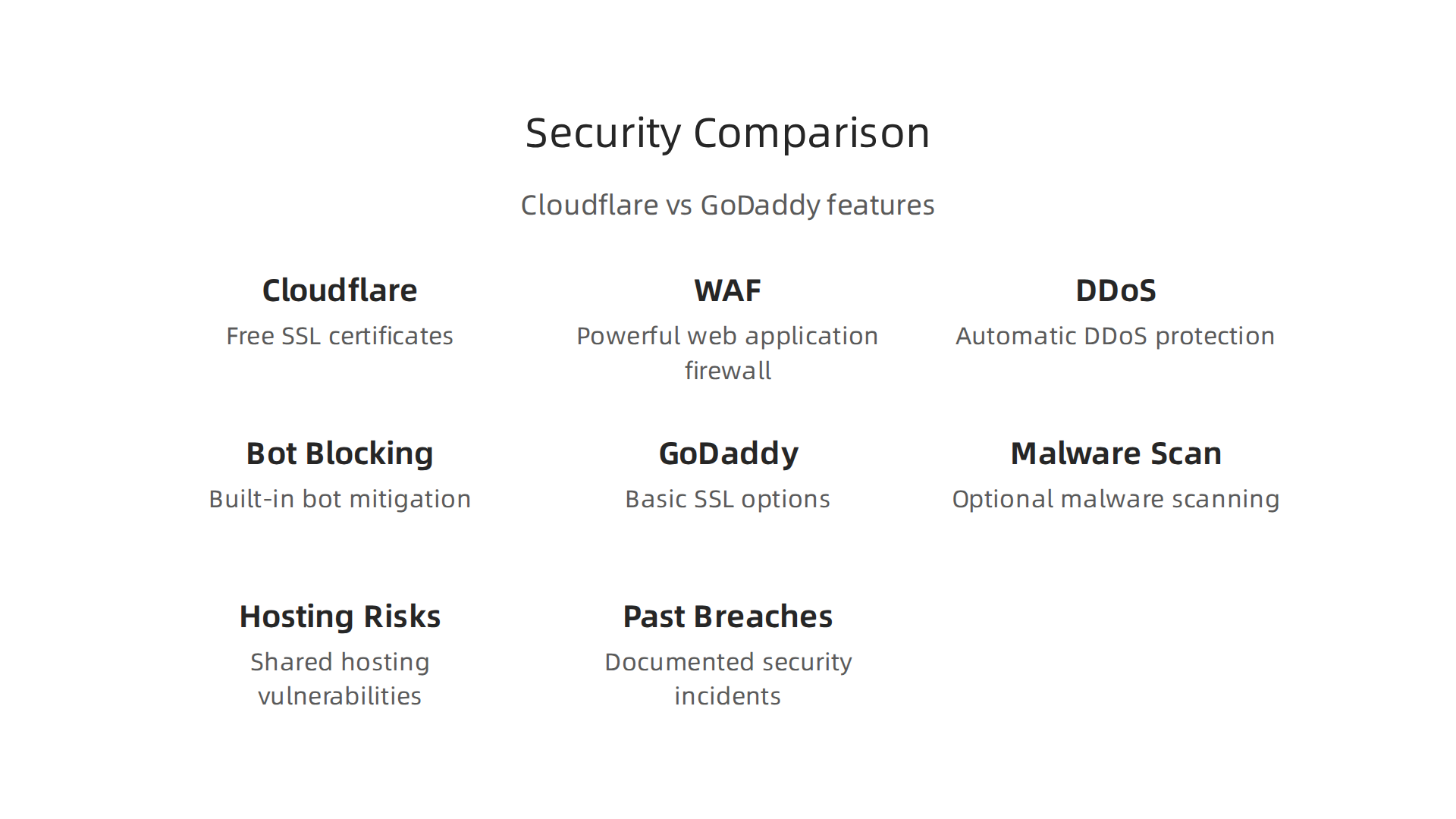 Security Comparison

Cloudflare vs GoDaddy features

Cloudflare
Free SSL certificates

WAF
Powerful web application firewall

DDoS
Automatic DDoS protection

Bot Blocking
Built-in bot mitigation

GoDaddy
Basic SSL options

Malware Scan
Optional malware scanning

Hosting Risks
Shared hosting vulnerabilities

Past Breaches
Documented security incidents